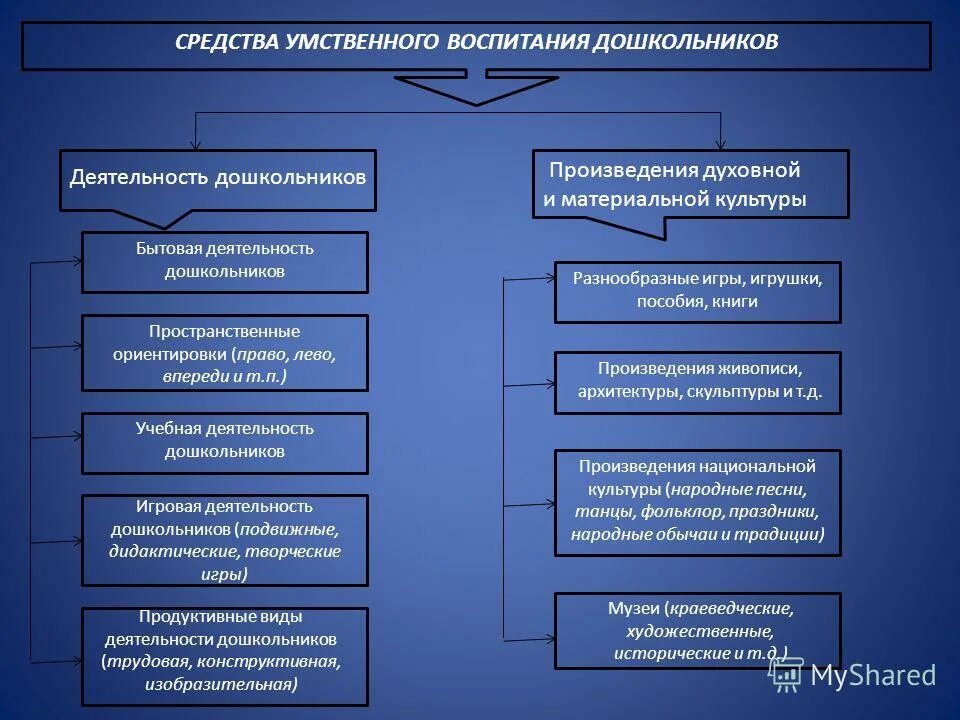 СРЕДСТВА УМСТВЕННОГО ВОСПИТАНИЯ ДОШКОЛЬНИКОВ

Деятельность дошкольников

Бытовая деятельность дошкольников

Пространственные ориентировки (право, лево, впереди и т.п.)

Учебная деятельность дошкольников

Игровая деятельность дошкольников (подвижные, дидактические, творческие игры)

Продуктивные виды деятельности дошкольников (трудовая, конструктивная, изобразительная)

Произведения духовной и материальной культуры

Разнообразные игры, игрушки, пособия, книги

Произведения живописи, архитектуры, скульптуры и т.д.

Произведения национальной культуры (народные песни, танцы, фольклор, праздники, народные обычаи и традиции)

Музеи (краеведческие, художественные, исторические и т.д.)

MyShared